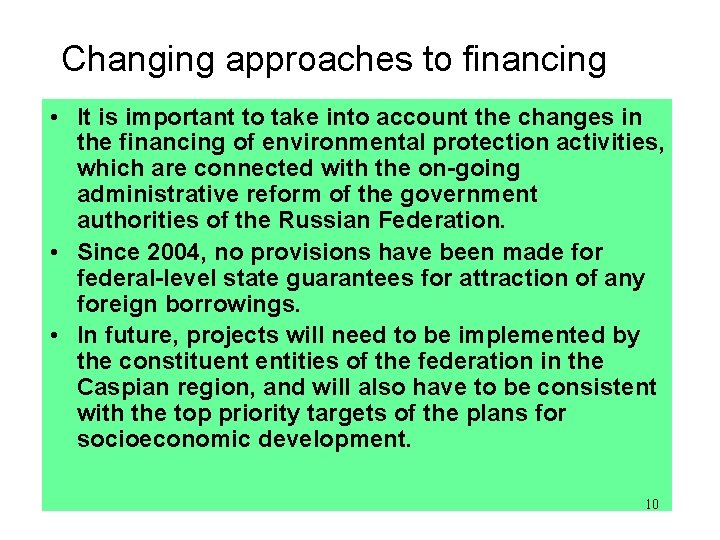 Changing approaches to financing

• It is important to take into account the changes in the financing of environmental protection activities, which are connected with the on-going administrative reform of the government authorities of the Russian Federation.

• Since 2004, no provisions have been made for federal-level state guarantees for attraction of any foreign borrowings.

• In future, projects will need to be implemented by the constituent entities of the federation in the Caspian region, and will also have to be consistent with the top priority targets of the plans for socioeconomic development.

10